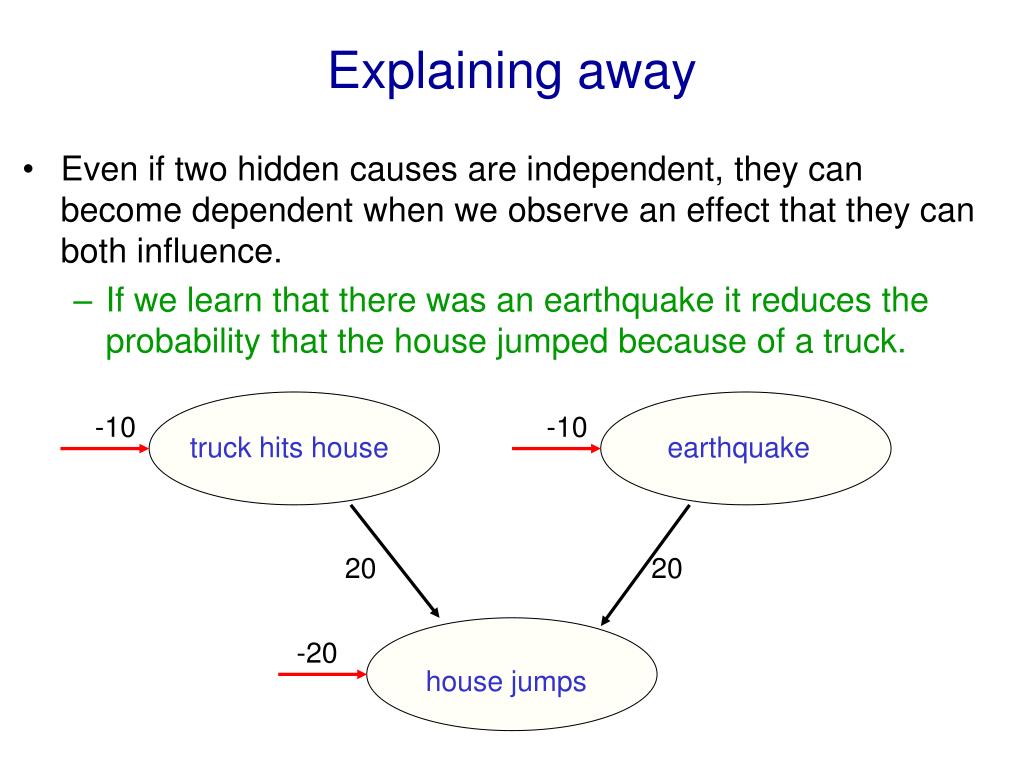 Explaining away

• Even if two hidden causes are independent, they can become dependent when we observe an effect that they can both influence.

– If we learn that there was an earthquake it reduces the probability that the house jumped because of a truck.

-10
truck hits house
-10
earthquake
20
20
-20
house jumps